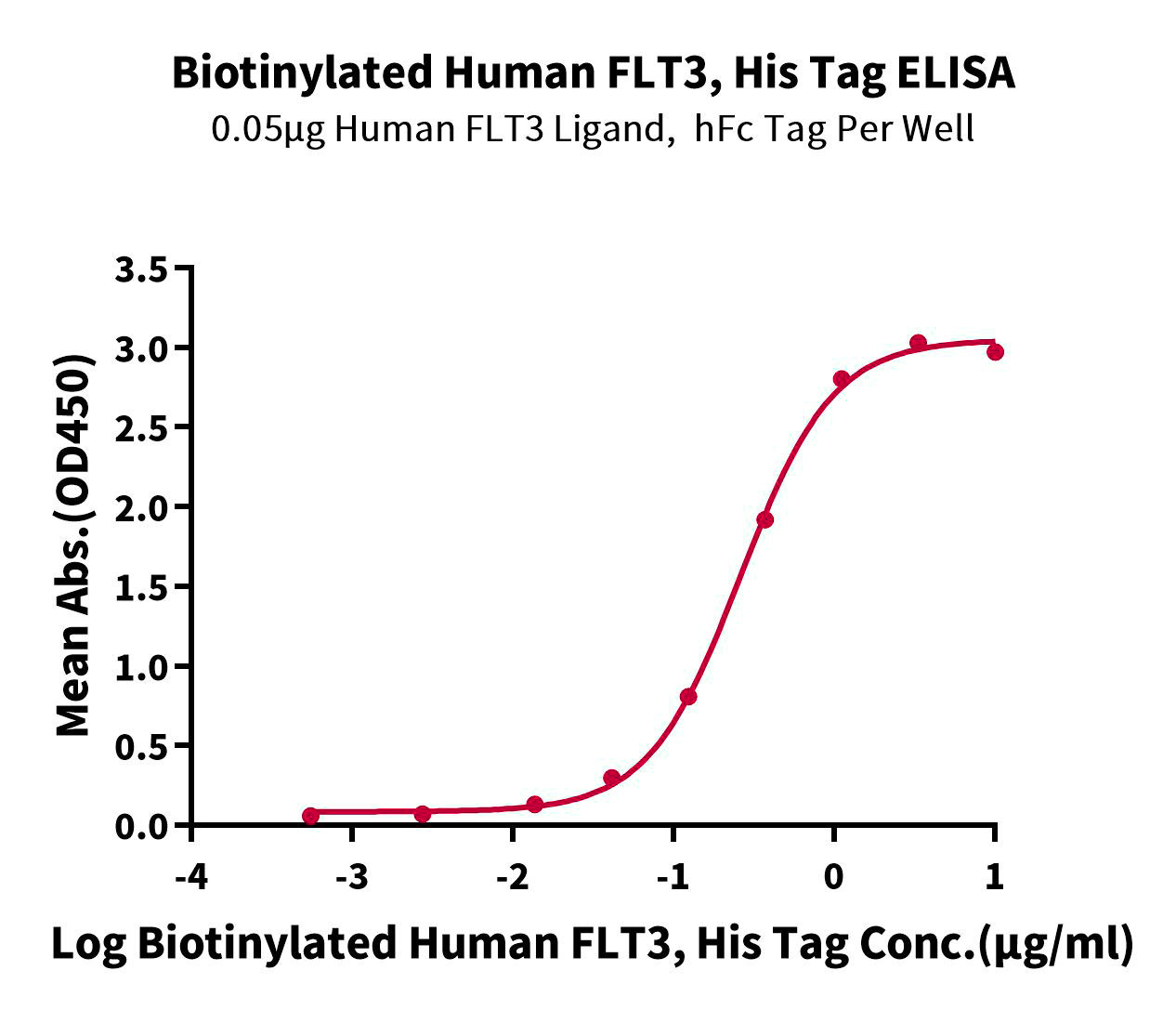 Biotinylated Human FLT3, His Tag ELISA
0.05μg Human FLT3 Ligand, hFc Tag Per Well

Mean Abs.(OD450)

3.5
3.0
2.5
2.0
1.5
1.0
0.5
0.0

-4
-3
-2
-1
0
1

Log Biotinylated Human FLT3, His Tag Conc.(μg/ml)